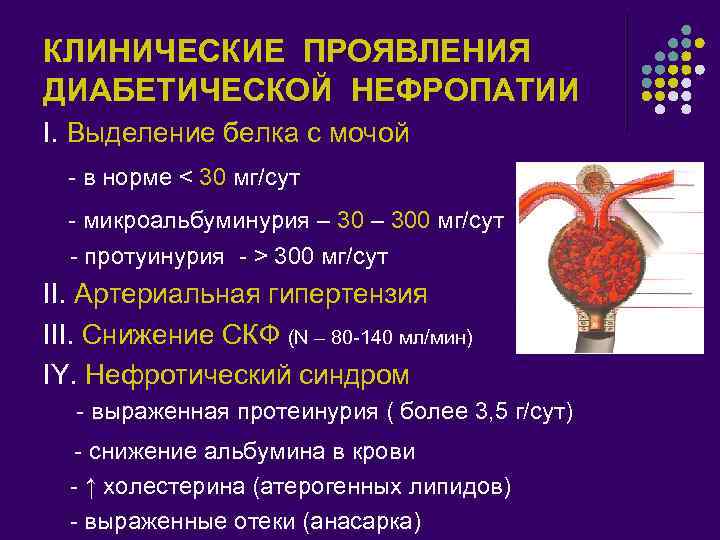 КЛИНИЧЕСКИЕ ПРОЯВЛЕНИЯ ДИАБЕТИЧЕСКОЙ НЕФРОПАТИИ

I. Выделение белка с мочой

- в норме < 30 мг/сут

- микроальбуминурия – 30 – 300 мг/сут

- протуинурия - > 300 мг/сут

II. Артериальная гипертензия

III. Снижение СКФ (N – 80-140 мл/мин)

IY. Нефротический синдром

- выраженная протеинурия ( более 3,5 г/сут)

- снижение альбумина в крови

- ↑ холестерина (атерогенных липидов)

- выраженные отеки (анасарка)